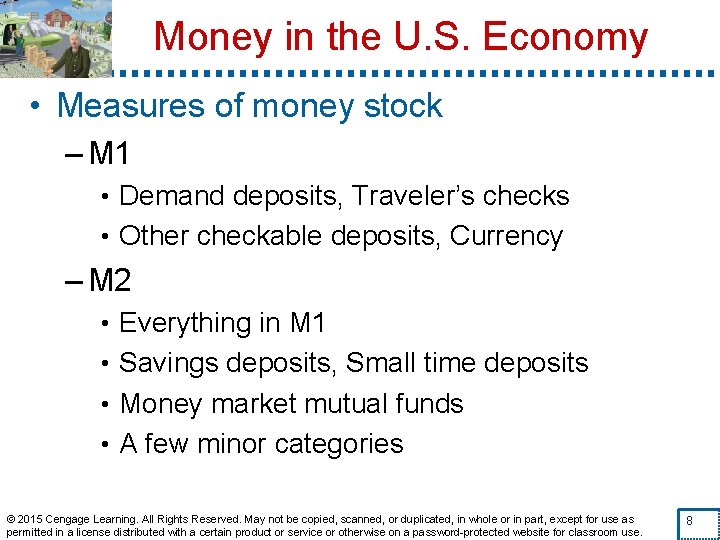 Money in the U.S. Economy

• Measures of money stock

– M1

• Demand deposits, Traveler's checks

• Other checkable deposits, Currency

– M2

• Everything in M1

• Savings deposits, Small time deposits

• Money market mutual funds

• A few minor categories

© 2015 Cengage Learning. All Rights Reserved. May not be copied, scanned, or duplicated, in whole or in part, except for use as permitted in a license distributed with a certain product or service or otherwise on a password-protected website for classroom use.

8